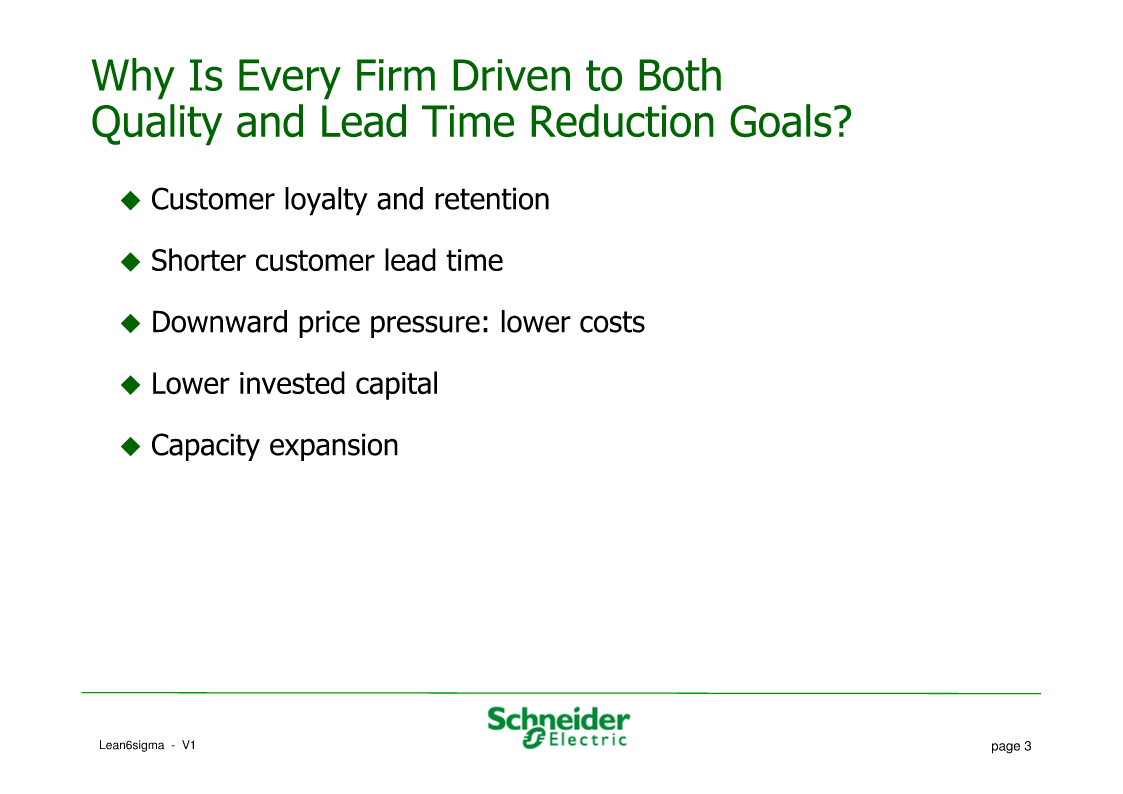 Why Is Every Firm Driven to Both Quality and Lead Time Reduction Goals?

◆ Customer loyalty and retention

◆ Shorter customer lead time

◆ Downward price pressure: lower costs

◆ Lower invested capital

◆ Capacity expansion

Lean6sigma - V1

Schneider Electric

page 3